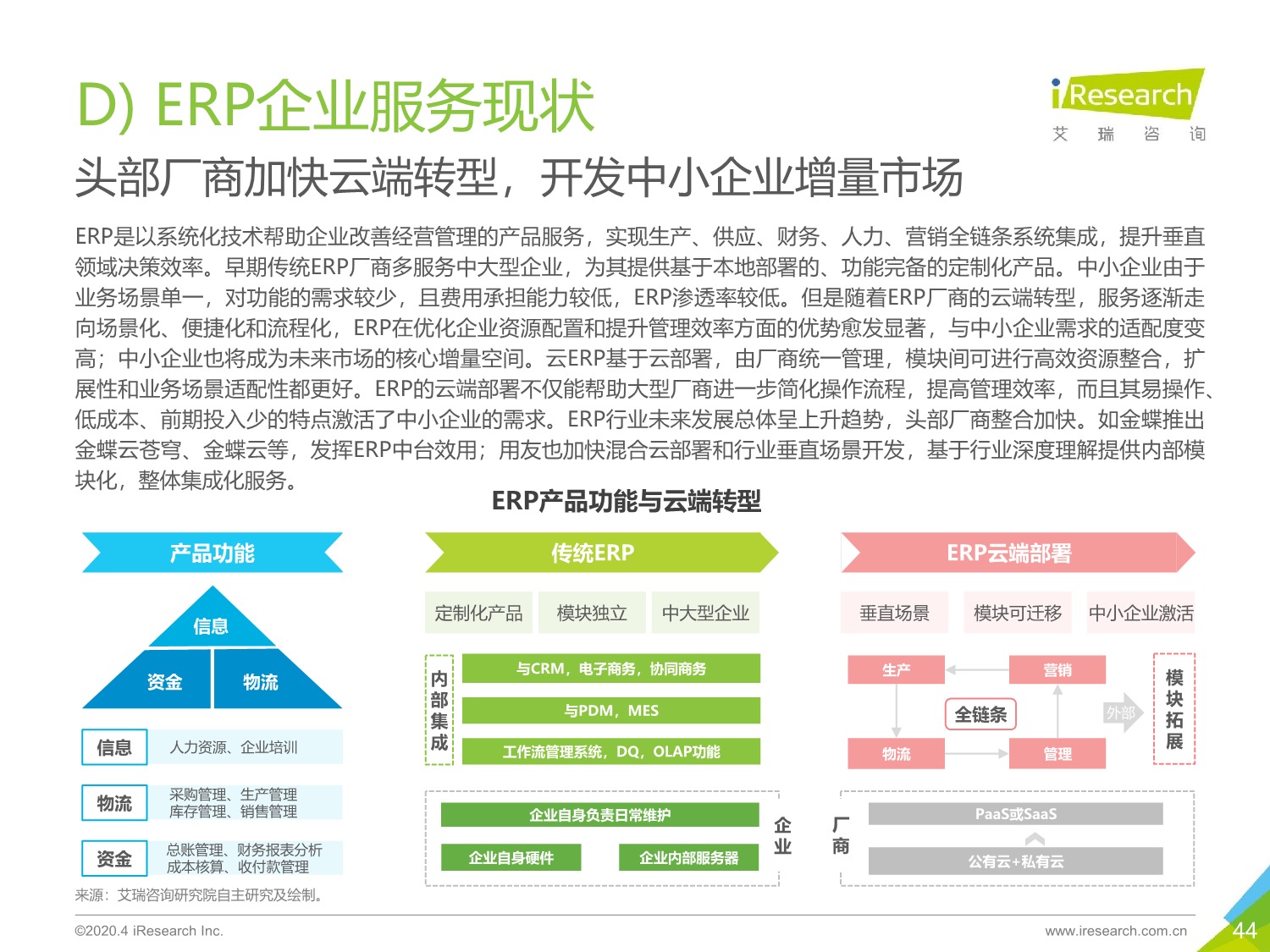 D) ERP企业服务现状

iResearch
艾 瑞 咨 询

头部厂商加快云端转型，开发中小企业增量市场

ERP是以系统化技术帮助企业改善经营管理的产品服务，实现生产、供应、财务、人力、营销全链条系统集成，提升垂直领域决策效率。早期传统ERP厂商多服务中大型企业，为其提供基于本地部署的、功能完备的定制化产品。中小企业由于业务场景单一，对功能的需求较少，且费用承担能力较低，ERP渗透率较低。但是随着ERP厂商的云端转型，服务逐渐走向场景化、便捷化和流程化，ERP在优化企业资源配置和提升管理效率方面的优势愈发显著，与中小企业需求的适配度变高；中小企业也将成为未来市场的核心增量空间。云ERP基于云部署，由厂商统一管理，模块间可进行高效资源整合，扩展性和业务场景适配性都更好。ERP的云端部署不仅能帮助大型厂商进一步简化操作流程，提高管理效率，而且其易操作、低成本、前期投入少的特点激活了中小企业的需求。ERP行业未来发展总体呈上升趋势，头部厂商整合加快。如金蝶推出金蝶云苍穹、金蝶云等，发挥ERP中台效用；用友也加快混合云部署和行业垂直场景开发，基于行业深度理解提供内部模块化，整体集成化服务。

ERP产品功能与云端转型

产品功能

信息
资金
物流

信息 人力资源、企业培训
物流 采购管理、生产管理 库存管理、销售管理
资金 总账管理、财务报表分析 成本核算、收付款管理

传统ERP

定制化产品
模块独立
中大型企业

内部集成
与CRM，电子商务，协同商务
与PDM，MES
工作流管理系统，DQ，OLAP功能

企业自身负责日常维护
企业自身硬件
企业内部服务器
企业

ERP云端部署

垂直场景
模块可迁移
中小企业激活

生产
营销
全链条
物流
管理
外部
模块拓展

厂商
PaaS或SaaS
公有云+私有云

来源：艾瑞咨询研究院自主研究及绘制。

©2020.4 iResearch Inc.
www.iresearch.com.cn
44